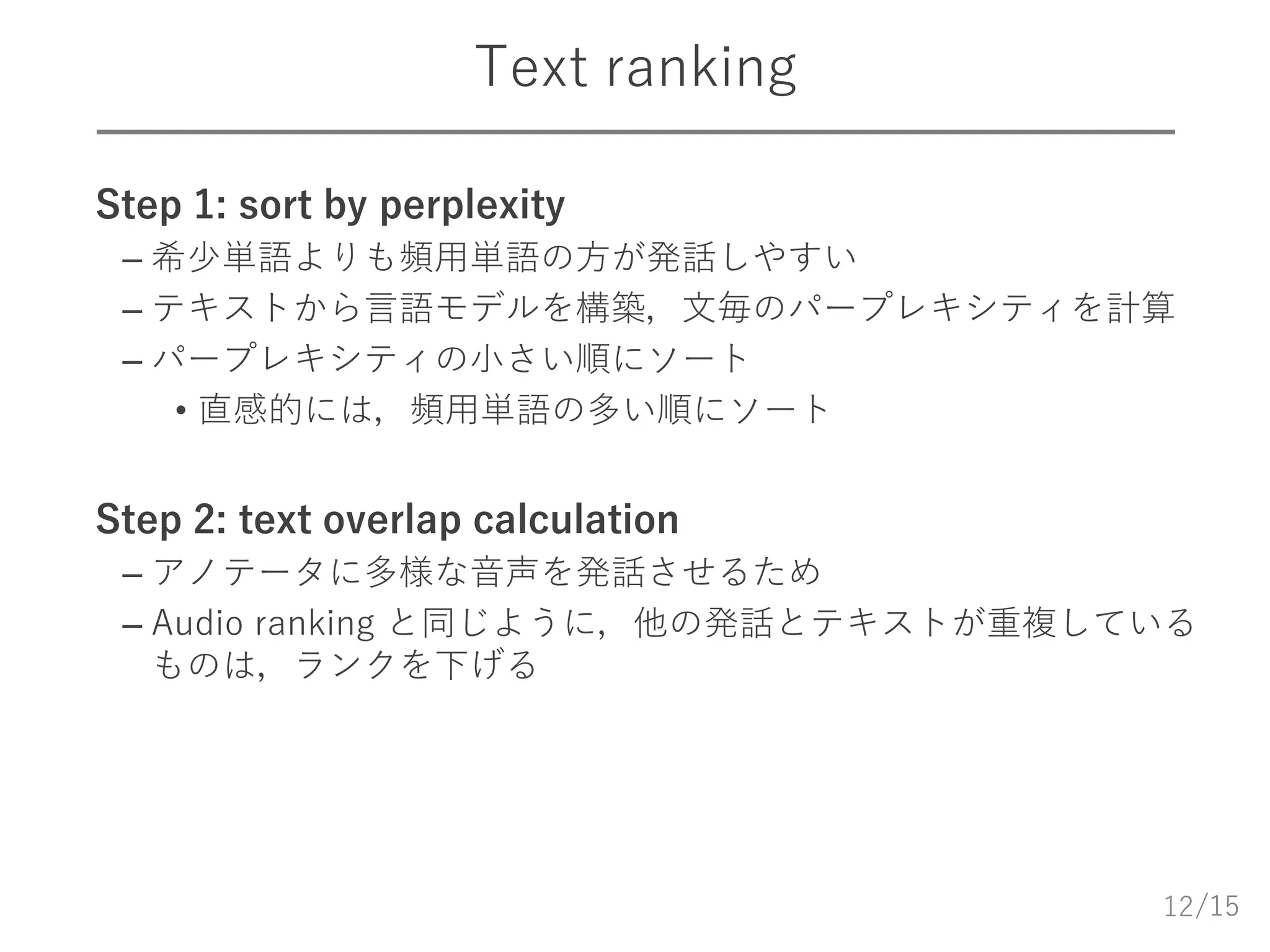 Text ranking

Step 1: sort by perplexity

– 希少単語よりも頻用単語の方が発話しやすい
– テキストから言語モデルを構築，文毎のパープレキシティを計算
– パープレキシティの小さい順にソート
• 直感的には，頻用単語の多い順にソート

Step 2: text overlap calculation

– アノテータに多様な音声を発話させるため
– Audio ranking と同じように，他の発話とテキストが重複しているものは，ランクを下げる

12/15